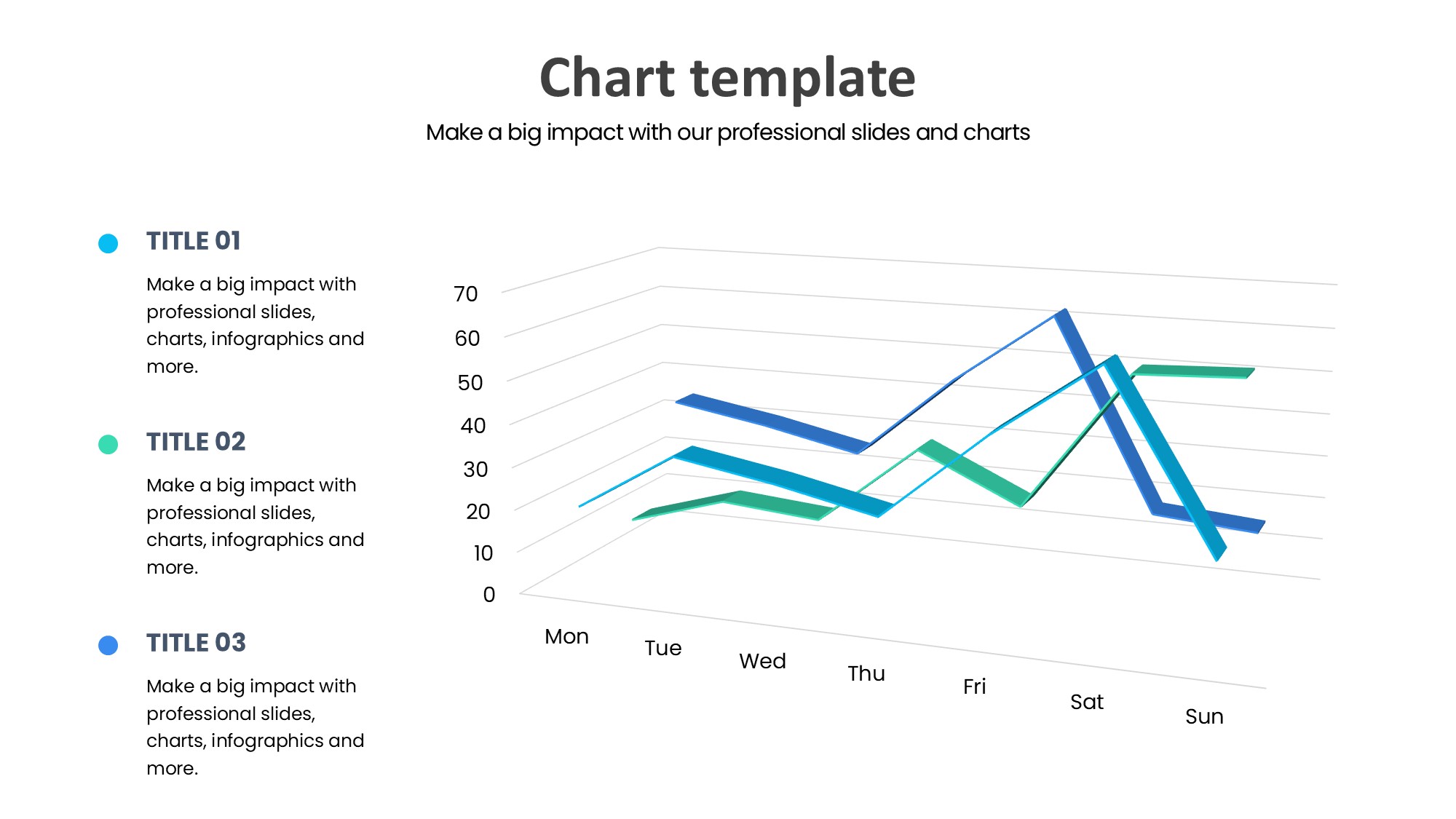 Chart template

Make a big impact with our professional slides and charts

TITLE 01

Make a big impact with professional slides, charts, infographics and more.

TITLE 02

Make a big impact with professional slides, charts, infographics and more.

TITLE 03

Make a big impact with professional slides, charts, infographics and more.

70
60
50
40
30
20
10
0

Mon Tue Wed Thu Fri Sat Sun